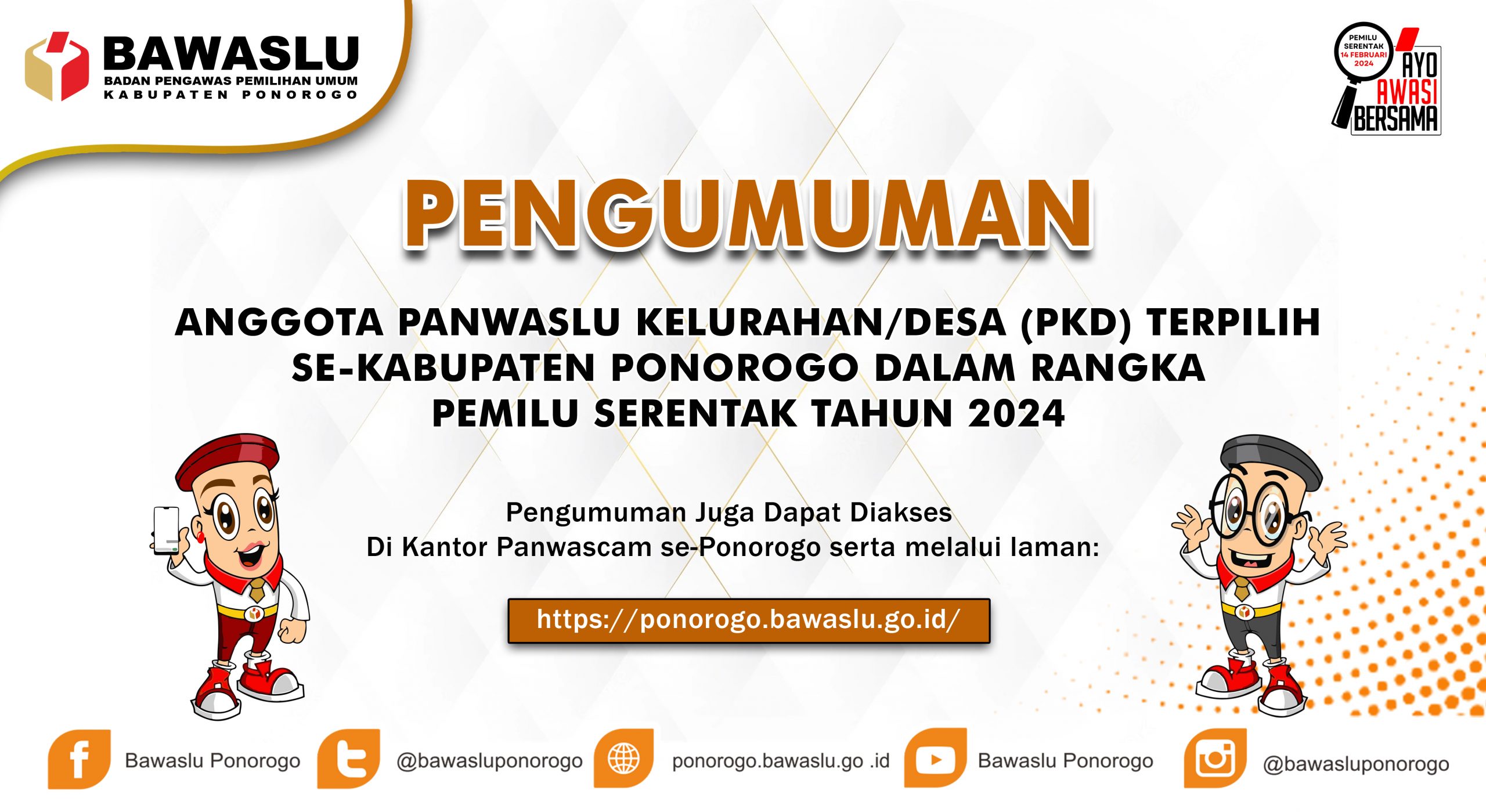 BAWASLU
BADAN PENGAWAS PEMILIHAN UMUM
KABUPATEN PONOROGO

PEMILU SERENTAK 14 FEBRUARI 2024
AYO AWASI BERSAMA

PENGUMUMAN

ANGGOTA PANWASLU KELURAHAN/DESA (PKD) TERPILIH SE-KABUPATEN PONOROGO DALAM RANGKA PEMILU SERENTAK TAHUN 2024

Pengumuman Juga Dapat Diakses Di Kantor Panwascam se-Ponorogo serta melalui laman:

https://ponorogo.bawaslu.go.id/

Bawaslu Ponorogo
@bawasluponorogo
ponorogo.bawaslu.go .id
Bawaslu Ponorogo
@bawasluponorogo